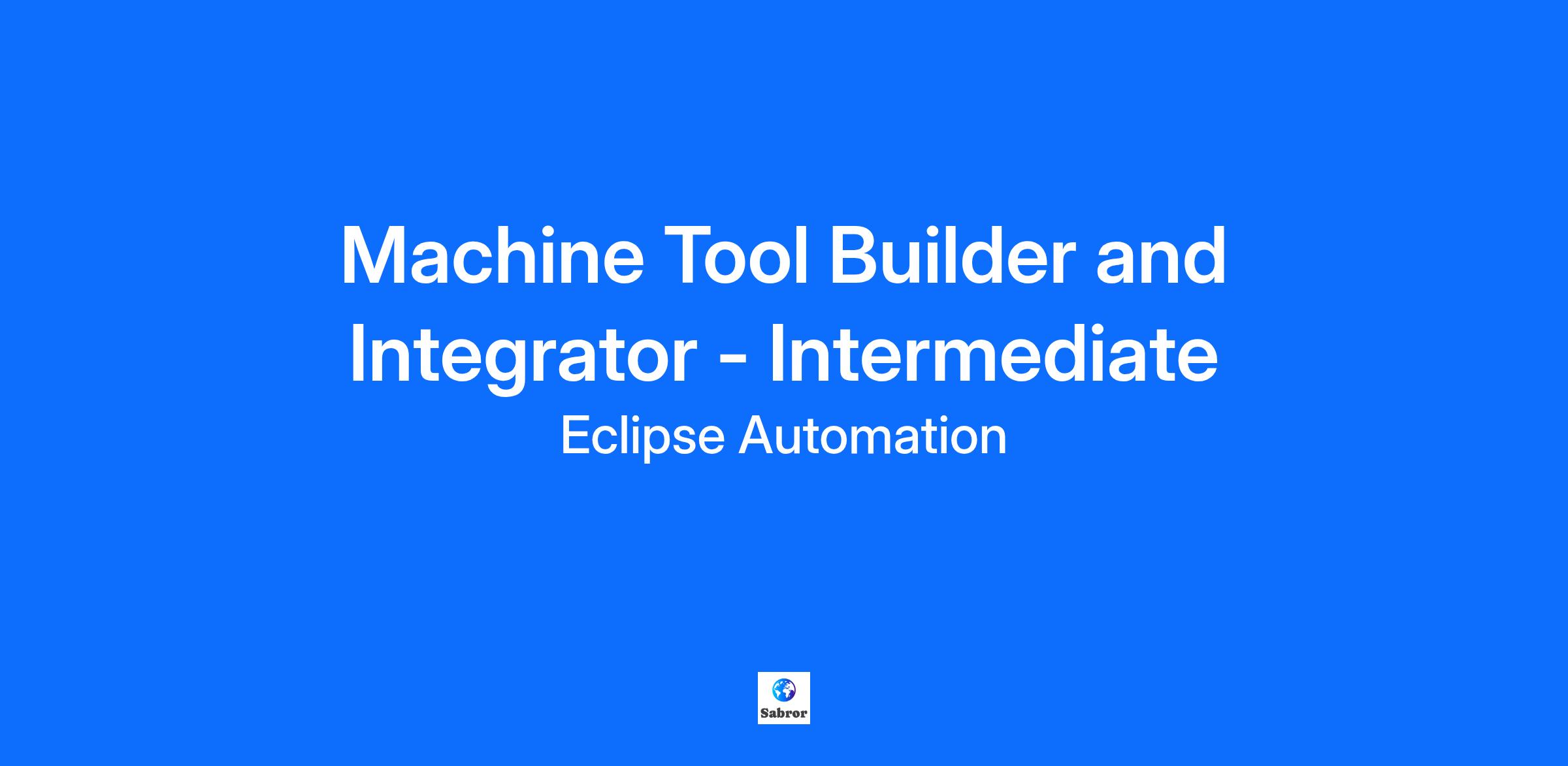 Machine Tool Builder and Integrator - Intermediate

Eclipse Automation

Sabror